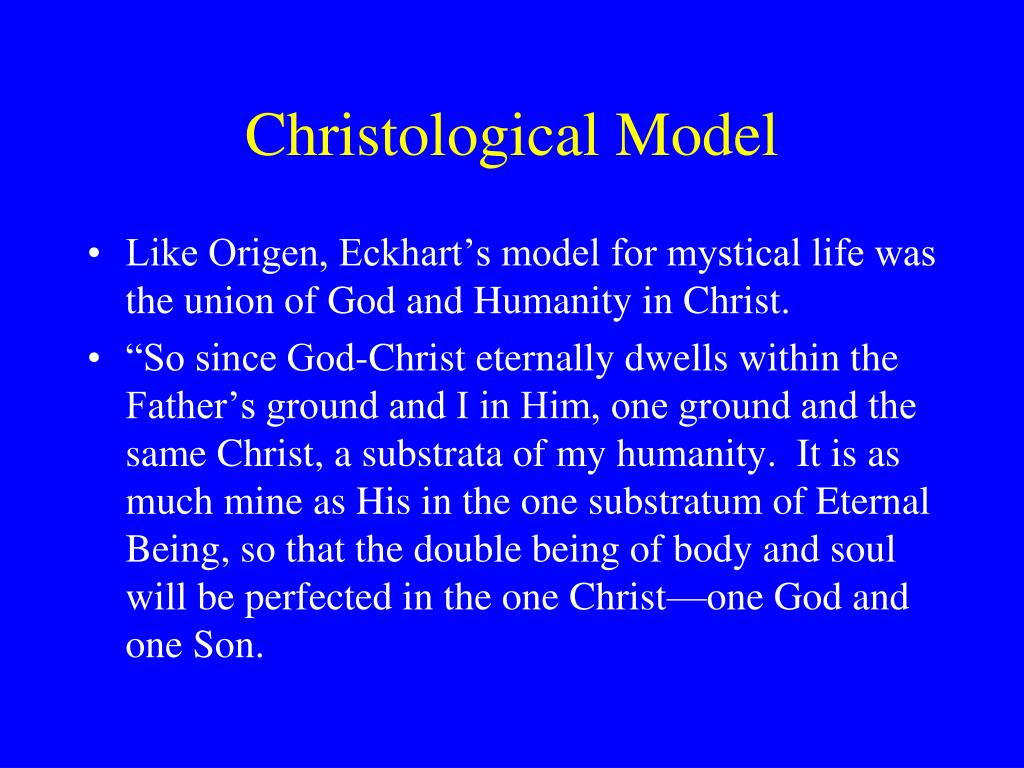 Christological Model

• Like Origen, Eckhart’s model for mystical life was the union of God and Humanity in Christ.

• “So since God-Christ eternally dwells within the Father’s ground and I in Him, one ground and the same Christ, a substrata of my humanity. It is as much mine as His in the one substratum of Eternal Being, so that the double being of body and soul will be perfected in the one Christ—one God and one Son.